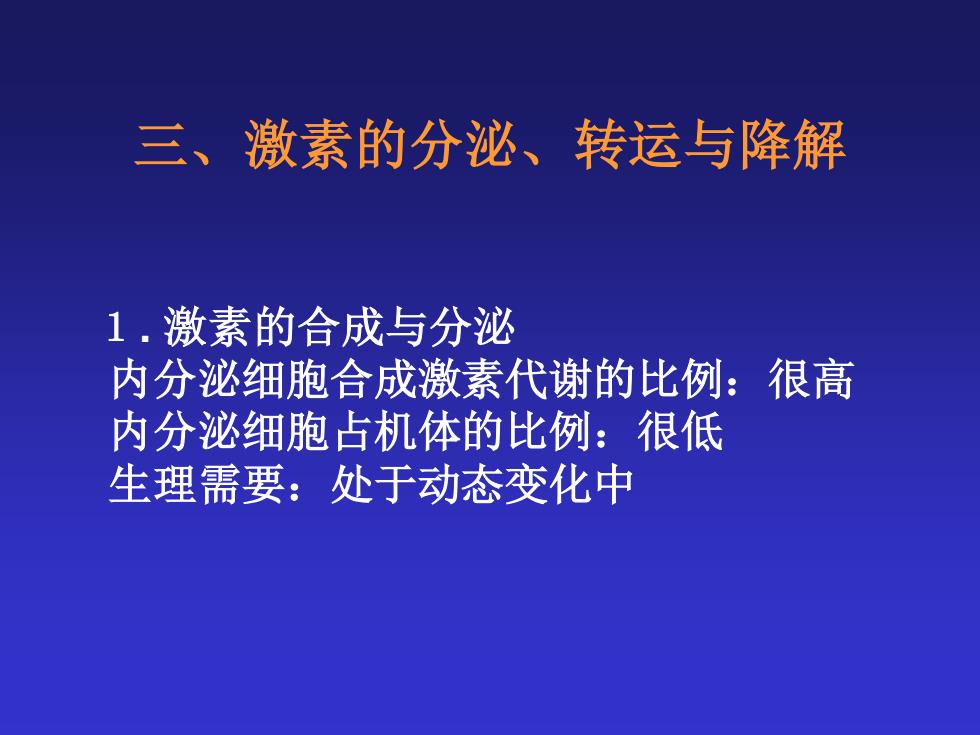 三、激素的分泌、转运与降解

1．激素的合成与分泌
内分泌细胞合成激素代谢的比例：很高
内分泌细胞占机体的比例：很低
生理需要：处于动态变化中